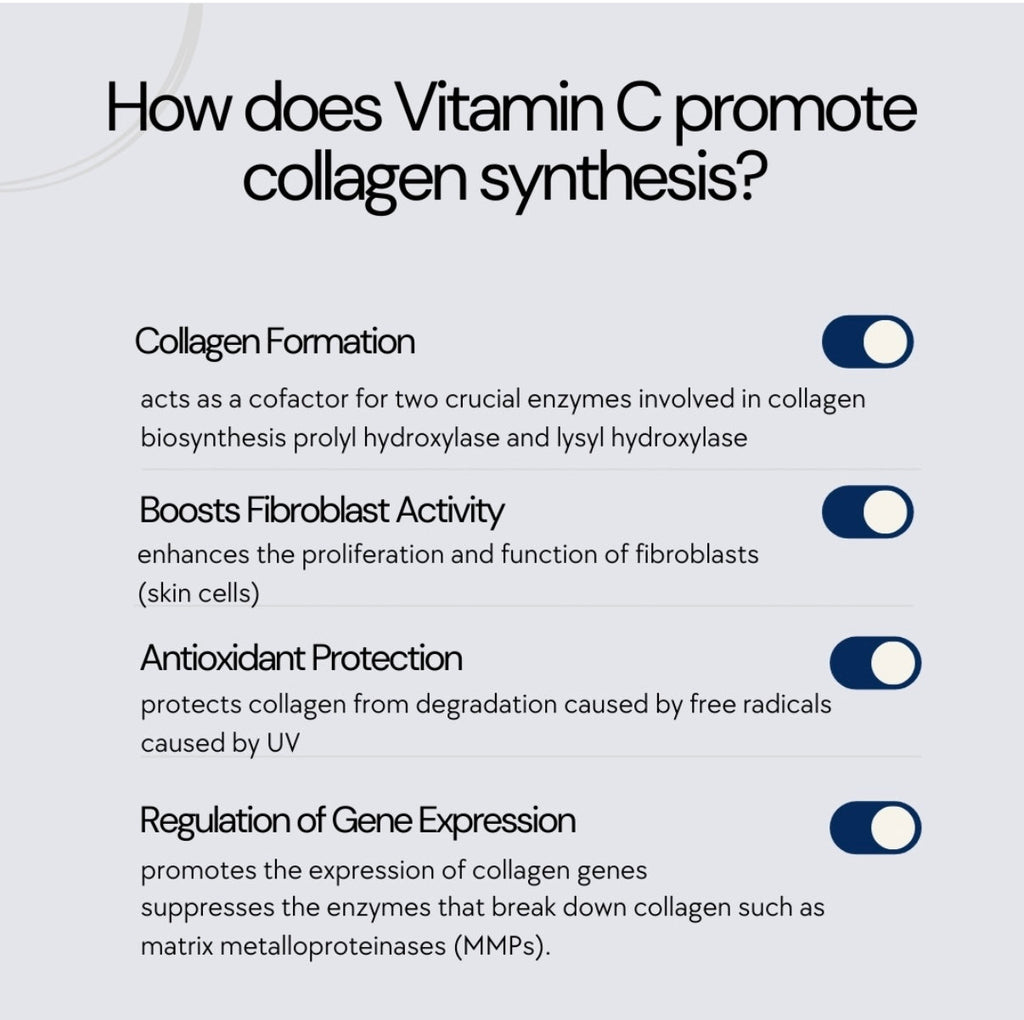 How does Vitamin C promote collagen synthesis?

Collagen Formation

acts as a cofactor for two crucial enzymes involved in collagen biosynthesis prolyl hydroxylase and lysyl hydroxylase

Boosts Fibroblast Activity

enhances the proliferation and function of fibroblasts (skin cells)

Antioxidant Protection

protects collagen from degradation caused by free radicals caused by UV

Regulation of Gene Expression

promotes the expression of collagen genes
suppresses the enzymes that break down collagen such as matrix metalloproteinases (MMPs).